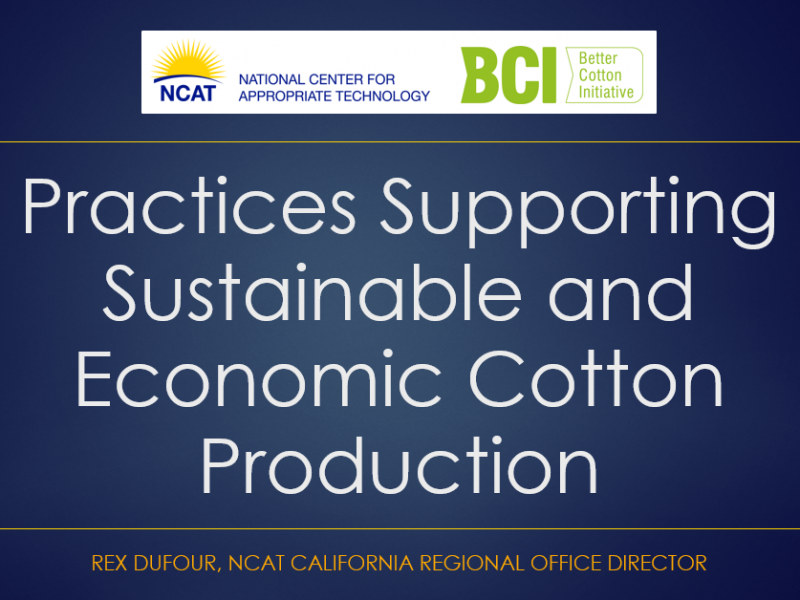 NCAT NATIONAL CENTER FOR APPROPRIATE TECHNOLOGY

BCI Better Cotton Initiative

Practices Supporting Sustainable and Economic Cotton Production

REX DUFOUR, NCAT CALIFORNIA REGIONAL OFFICE DIRECTOR